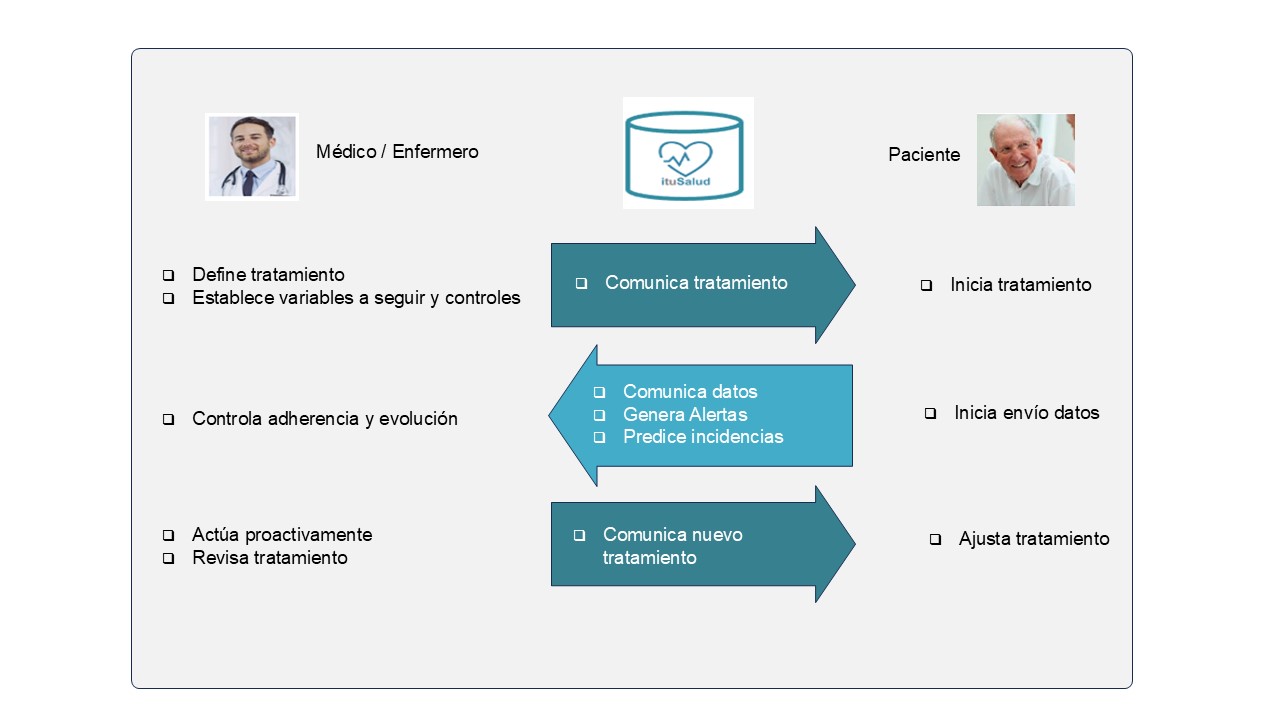 Médico / Enfermero

ituSalud

Paciente

❑ Define tratamiento
❑ Establece variables a seguir y controles

❑ Comunica tratamiento

❑ Inicia tratamiento

❑ Controla adherencia y evolución

❑ Comunica datos
❑ Genera Alertas
❑ Predice incidencias

❑ Inicia envío datos

❑ Actúa proactivamente
❑ Revisa tratamiento

❑ Comunica nuevo tratamiento

❑ Ajusta tratamiento